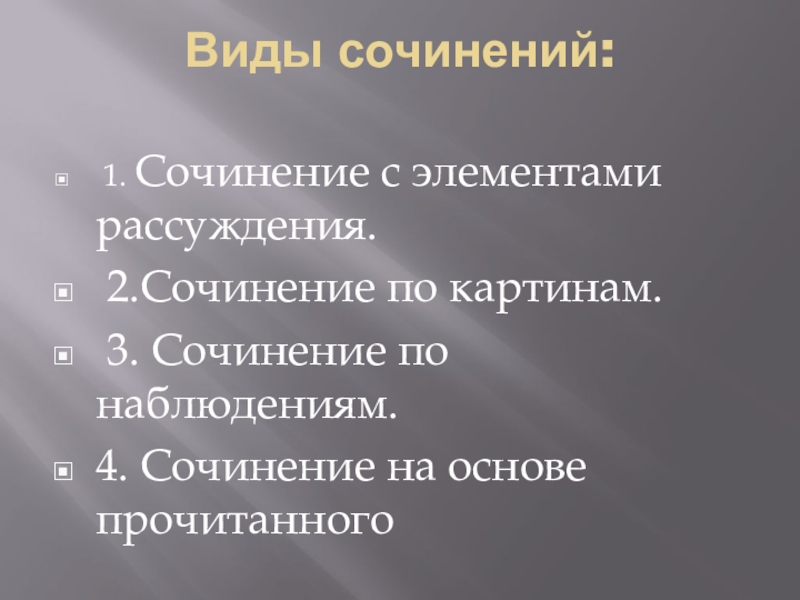 Виды сочинений:

1. Сочинение с элементами рассуждения.

2.Сочинение по картинам.

3. Сочинение по наблюдениям.

4. Сочинение на основе прочитанного